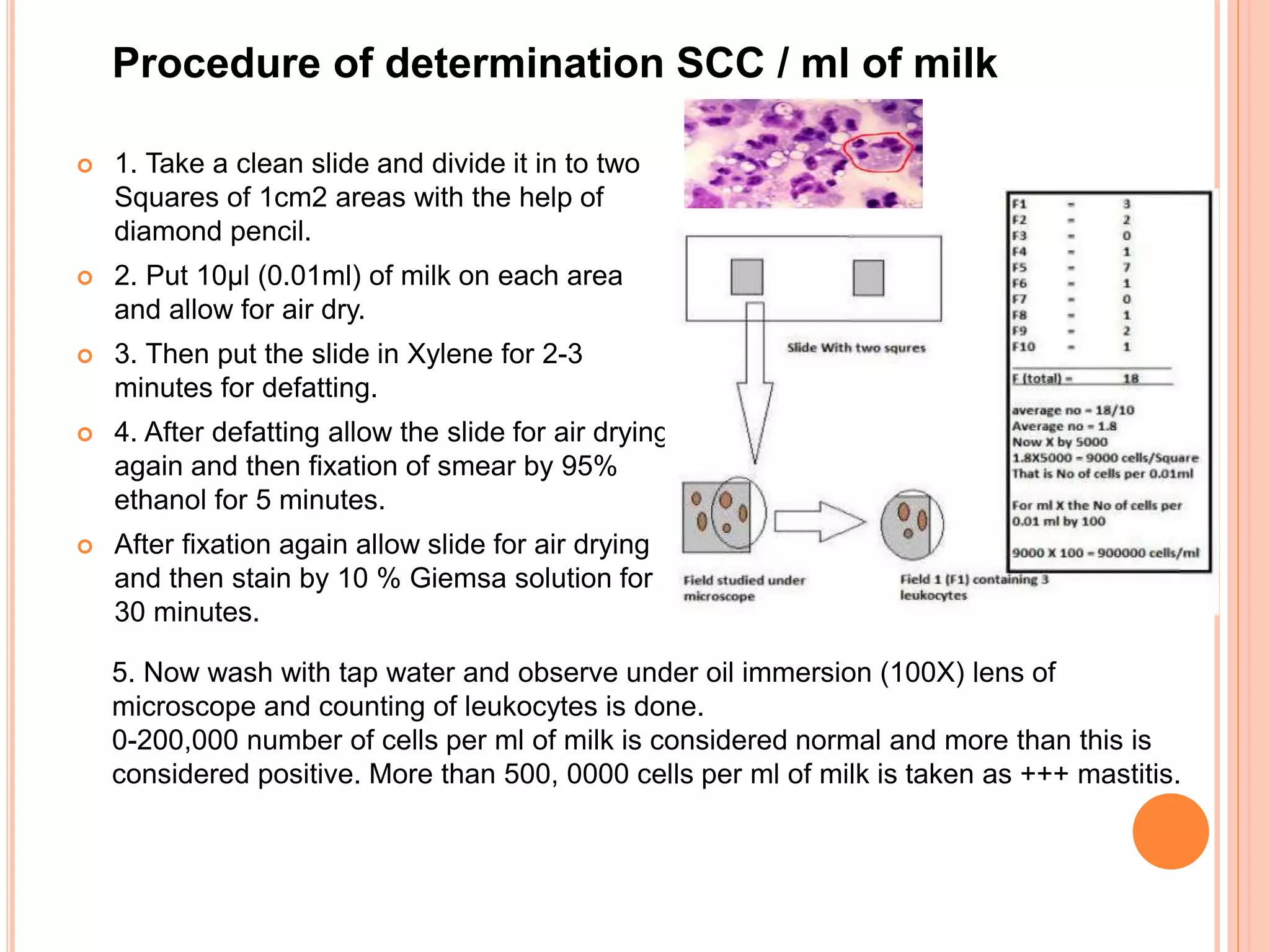 Procedure of determination SCC / ml of milk

1. Take a clean slide and divide it in to two Squares of 1cm2 areas with the help of diamond pencil.

2. Put 10µl (0.01ml) of milk on each area and allow for air dry.

3. Then put the slide in Xylene for 2-3 minutes for defatting.

4. After defatting allow the slide for air drying again and then fixation of smear by 95% ethanol for 5 minutes.

After fixation again allow slide for air drying and then stain by 10 % Giemsa solution for 30 minutes.

Slide With two squres

Field studied under microscope

Field 1 (F1) containing 3 leukocytes

F1 - 3
F2 - 2
F3 - 0
F4 - 1
F5 - 7
F6 - 1
F7 - 0
F8 - 1
F9 - 2
F10 - 1

F (total) - 18

average no - 18/10
Average no - 1.8
Now X by 5000
1.8X5000 - 9000 cells/Square
That is No of cells per 0.01ml

For ml X the No of cells per 0.01 ml by 100

9000 X 100 - 900000 cells/ml

5. Now wash with tap water and observe under oil immersion (100X) lens of microscope and counting of leukocytes is done.
0-200,000 number of cells per ml of milk is considered normal and more than this is considered positive. More than 500, 0000 cells per ml of milk is taken as +++ mastitis.